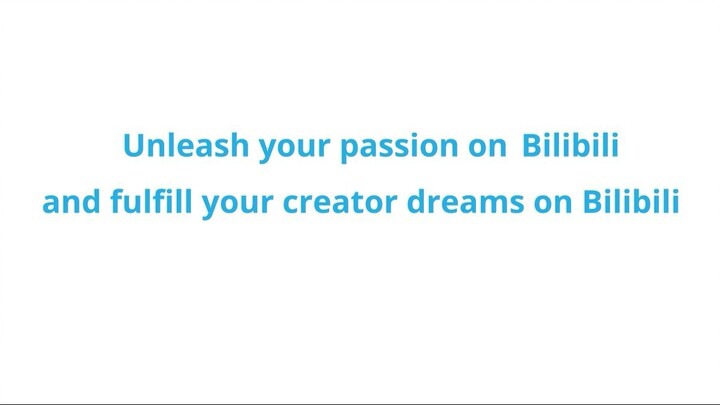 Unleash your passion on Bilibili
and fulfill your creator dreams on Bilibili